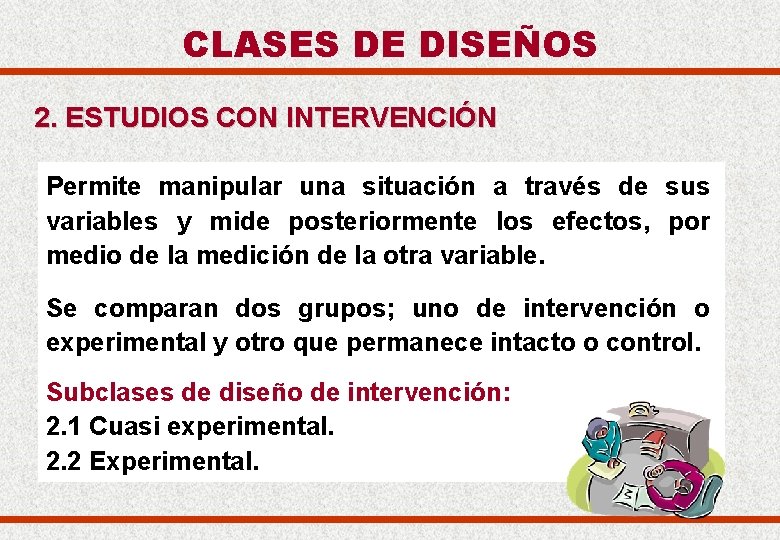 CLASES DE DISEÑOS

2. ESTUDIOS CON INTERVENCIÓN

Permite manipular una situación a través de sus variables y mide posteriormente los efectos, por medio de la medición de la otra variable.

Se comparan dos grupos; uno de intervención o experimental y otro que permanece intacto o control.

Subclases de diseño de intervención:
2.1 Cuasi experimental.
2.2 Experimental.